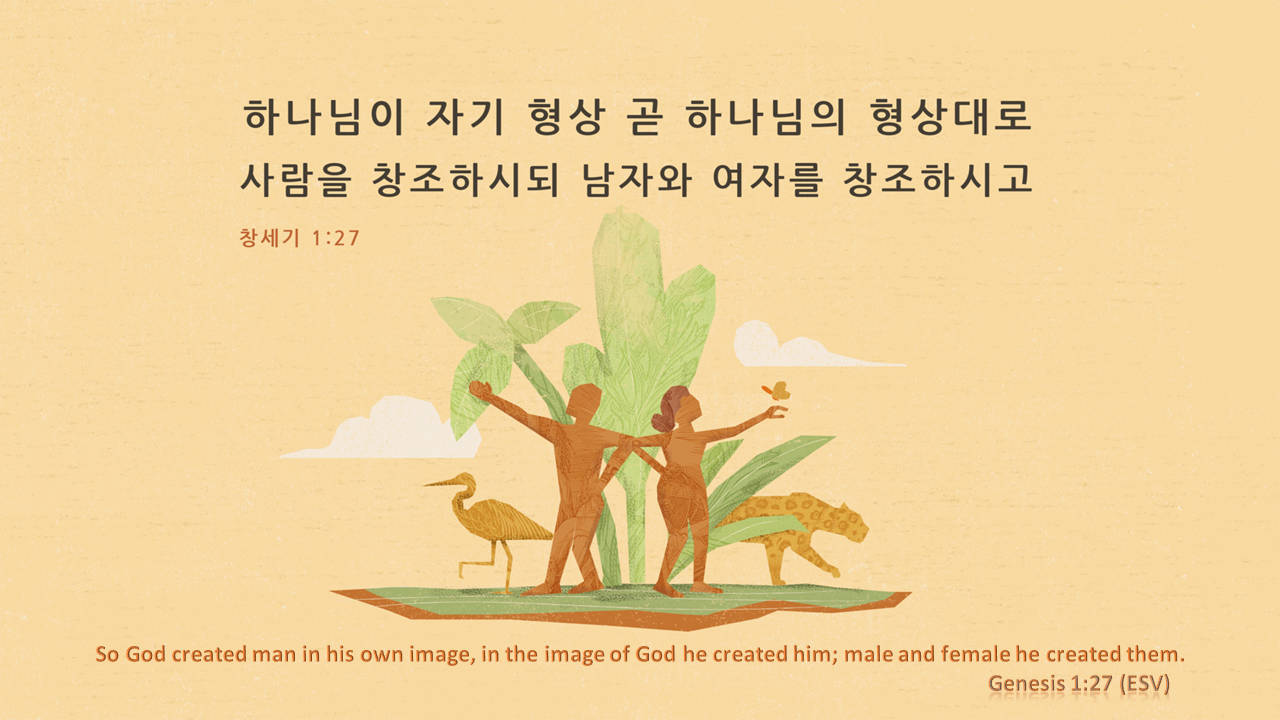 하나님이 자기 형상 곧 하나님의 형상대로
사람을 창조하시되 남자와 여자를 창조하시고

창세기 1:27

So God created man in his own image, in the image of God he created him; male and female he created them.
Genesis 1:27 (ESV)